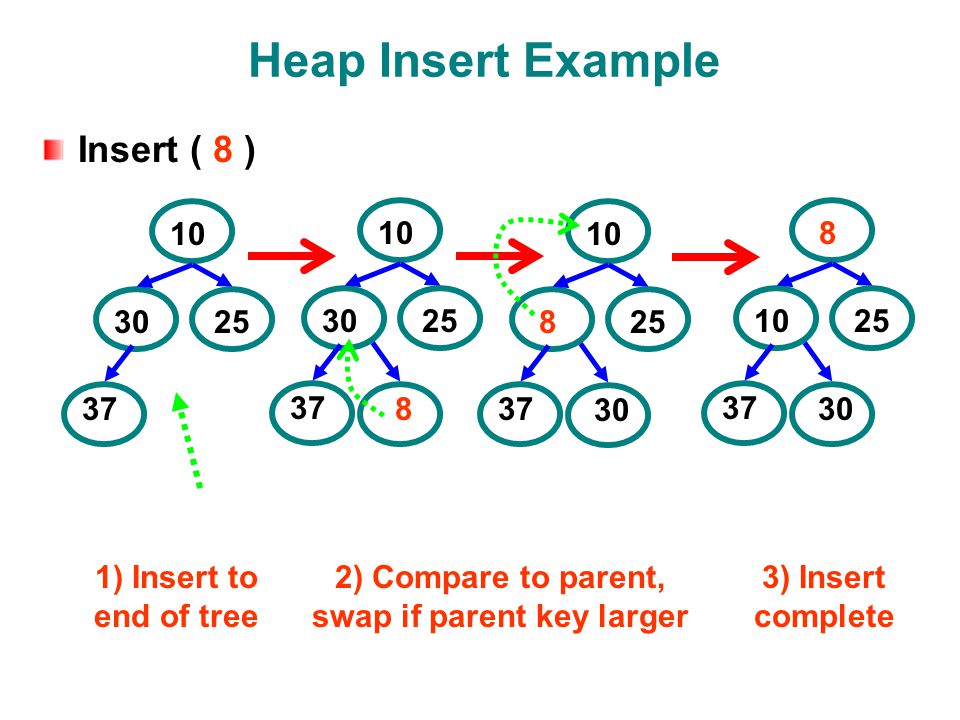 Heap Insert Example

Insert ( 8 )

10
30 25
37

10
30 25
37 8

10
8 25
37 30

8
10 25
37 30

1) Insert to end of tree

2) Compare to parent, swap if parent key larger

3) Insert complete